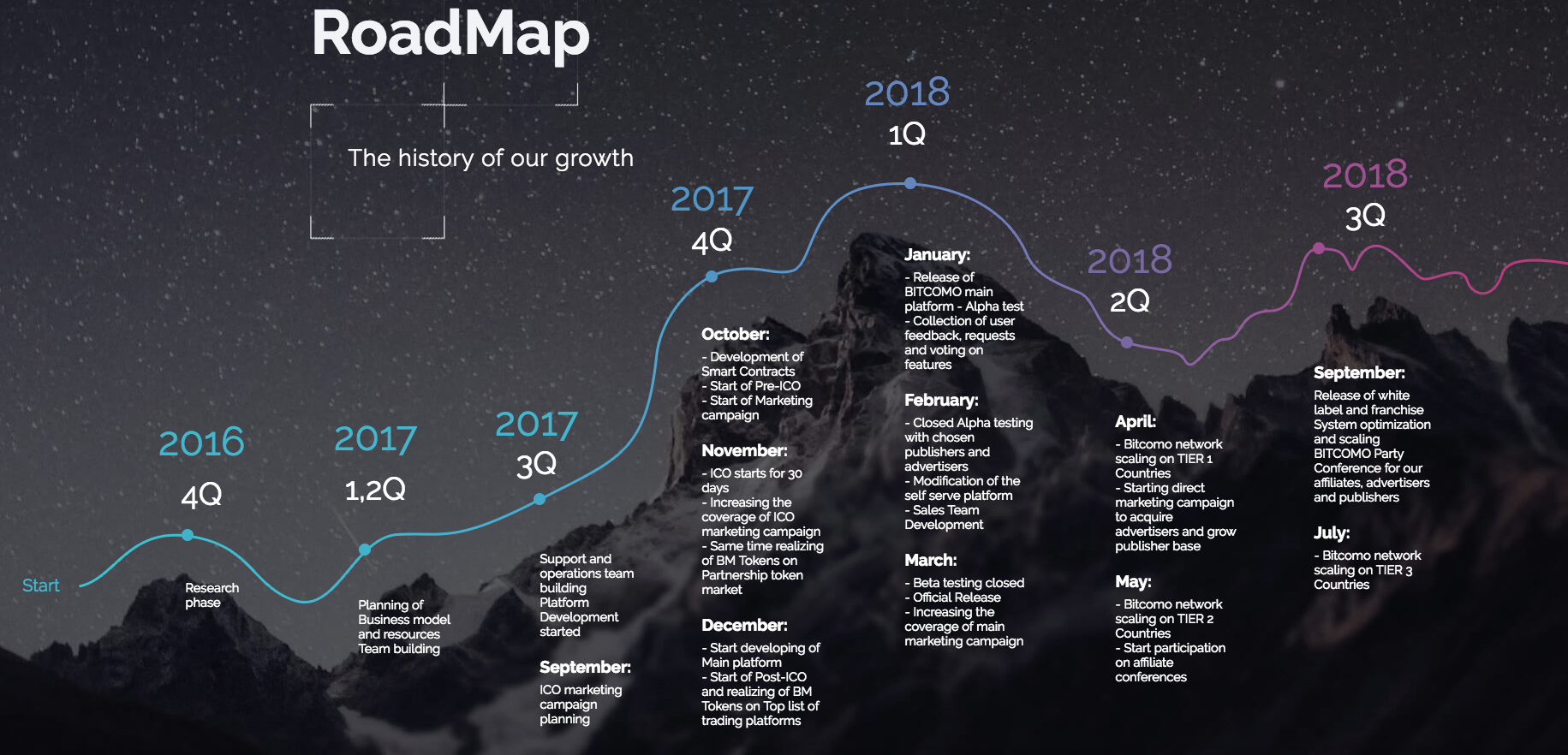 RoadMap

The history of our growth

Start

2016
4Q

Research phase

2017
1,2Q

Planning of Business model and resources Team building

2017
3Q

Support and operations team building Platform Development started

September:
ICO marketing campaign planning

2017
4Q

October:
- Development of Smart Contracts
- Start of Pre-ICO
- Start of Marketing campaign

November:
- ICO starts for 30 days
- Increasing the coverage of ICO marketing campaign
- Same time realizing of BM Tokens on Partnership token market

December:
- Start developing of Main platform
- Start of Post-ICO and realizing of BM Tokens on Top list of trading platforms

2018
1Q

January:
- Release of BITCOMO main platform - Alpha test
- Collection of user feedback, requests and voting on features

February:
- Closed Alpha testing with chosen publishers and advertisers
- Modification of the self serve platform
- Sales Team Development

March:
- Beta testing closed
- Official Release
- Increasing the coverage of main marketing campaign

2018
2Q

April:
- Bitcomo network scaling on TIER 1 Countries
- Starting direct marketing campaign to acquire advertisers and grow publisher base

May:
- Bitcomo network scaling on TIER 2 Countries
- Start participation on affiliate conferences

2018
3Q

September:
Release of white label and franchise System optimization and scaling BITCOMO Party Conference for our affiliates, advertisers and publishers

July:
- Bitcomo network scaling on TIER 3 Countries